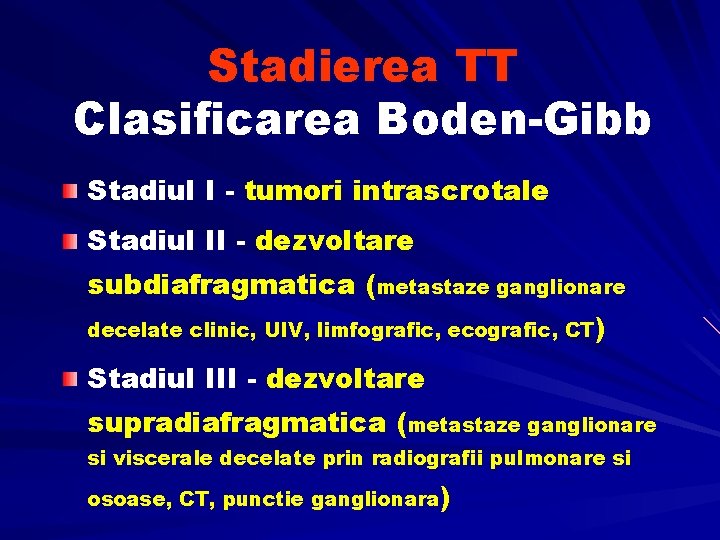 Stadierea TT
Clasificarea Boden-Gibb

Stadiul I - tumori intrascrotale

Stadiul II - dezvoltare subdiafragmatica (metastaze ganglionare decelate clinic, UIV, limfografic, ecografic, CT)

Stadiul III - dezvoltare supradiafragmatica (metastaze ganglionare si viscerale decelate prin radiografii pulmonare si osoase, CT, punctie ganglionara)